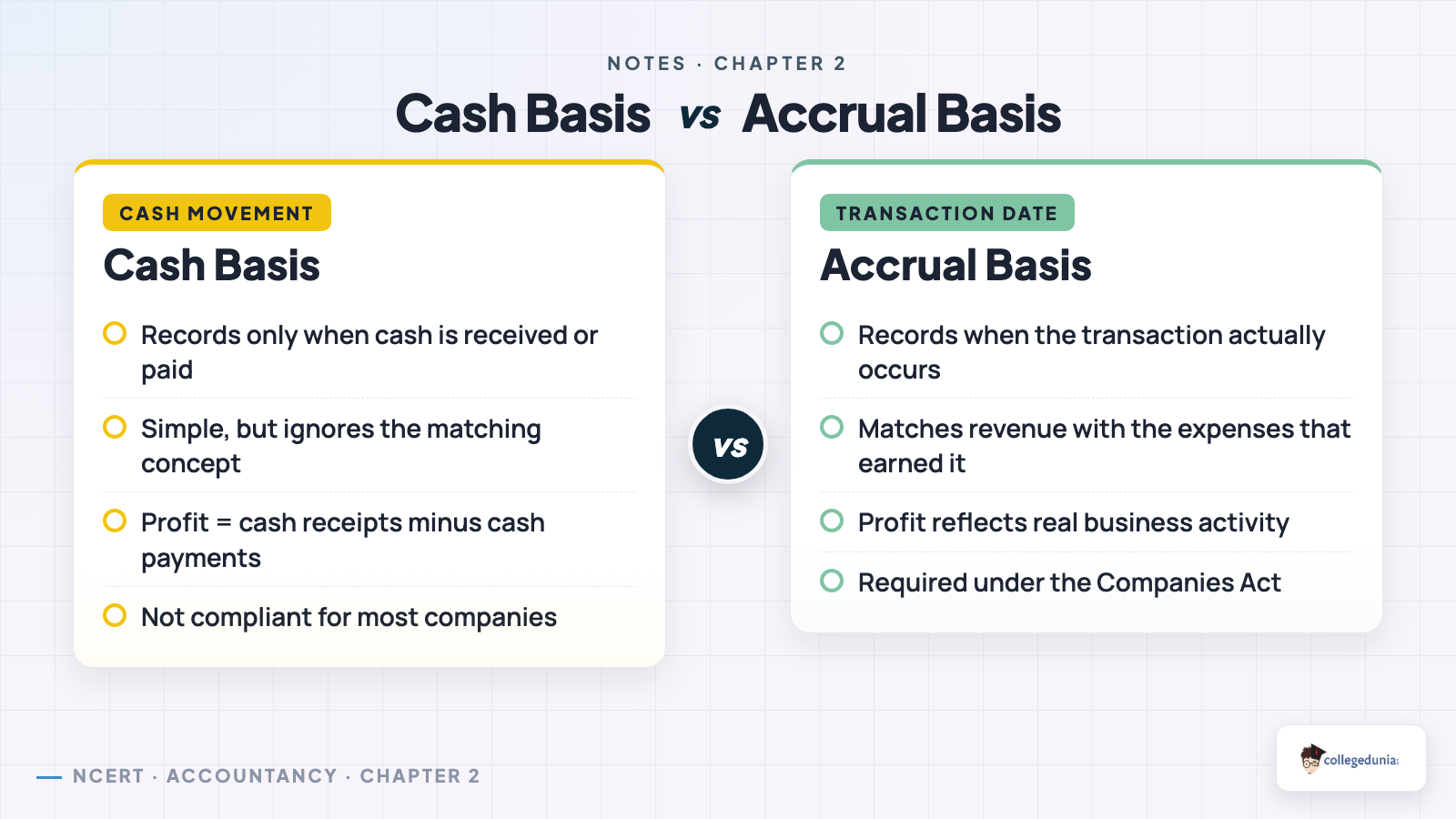 NOTES · CHAPTER 2

Cash Basis vs Accrual Basis

CASH MOVEMENT

Cash Basis

Records only when cash is received or paid

Simple, but ignores the matching concept

Profit = cash receipts minus cash payments

Not compliant for most companies

vs

TRANSACTION DATE

Accrual Basis

Records when the transaction actually occurs

Matches revenue with the expenses that earned it

Profit reflects real business activity

Required under the Companies Act

NCERT · ACCOUNTANCY · CHAPTER 2

collegedunia